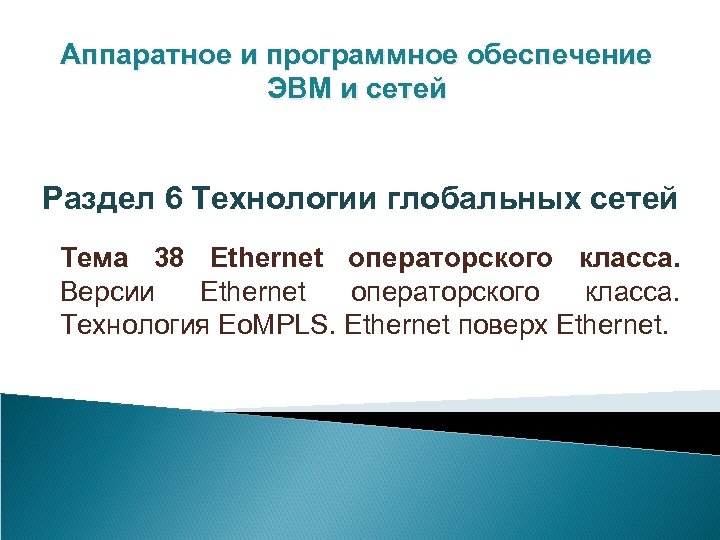 Аппаратное и программное обеспечение ЭВМ и сетей

Раздел 6 Технологии глобальных сетей

Тема 38 Ethernet операторского класса. Версии Ethernet операторского класса. Технология EoMPLS. Ethernet поверх Ethernet.